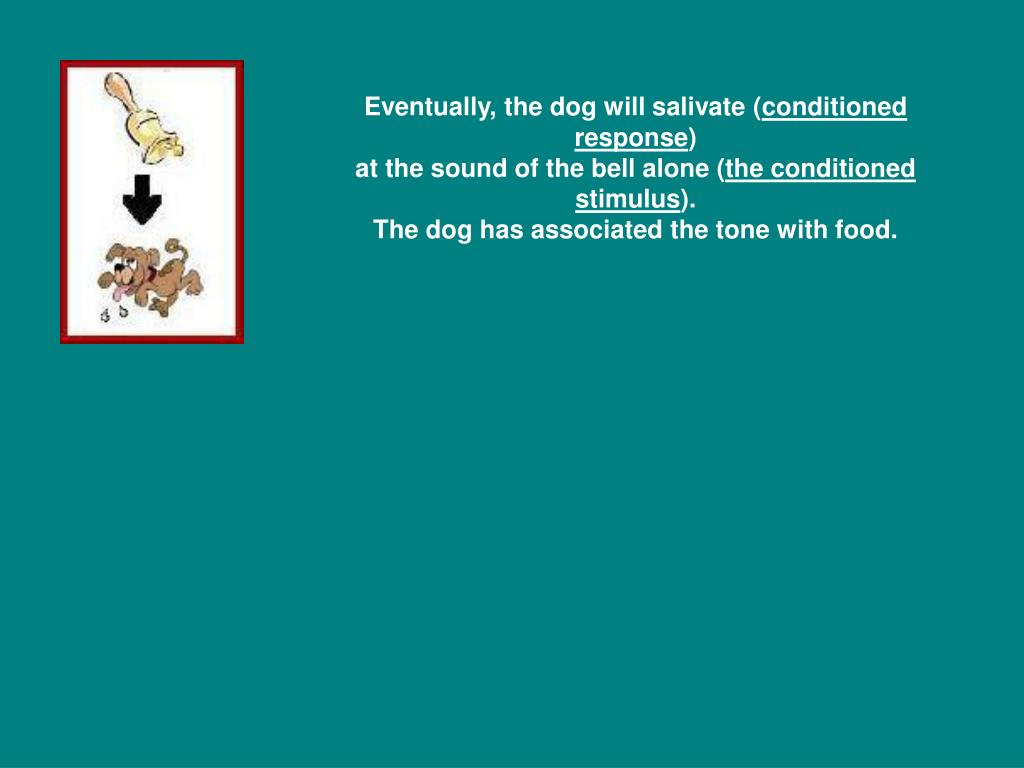 Eventually, the dog will salivate (conditioned response)
at the sound of the bell alone (the conditioned stimulus).
The dog has associated the tone with food.